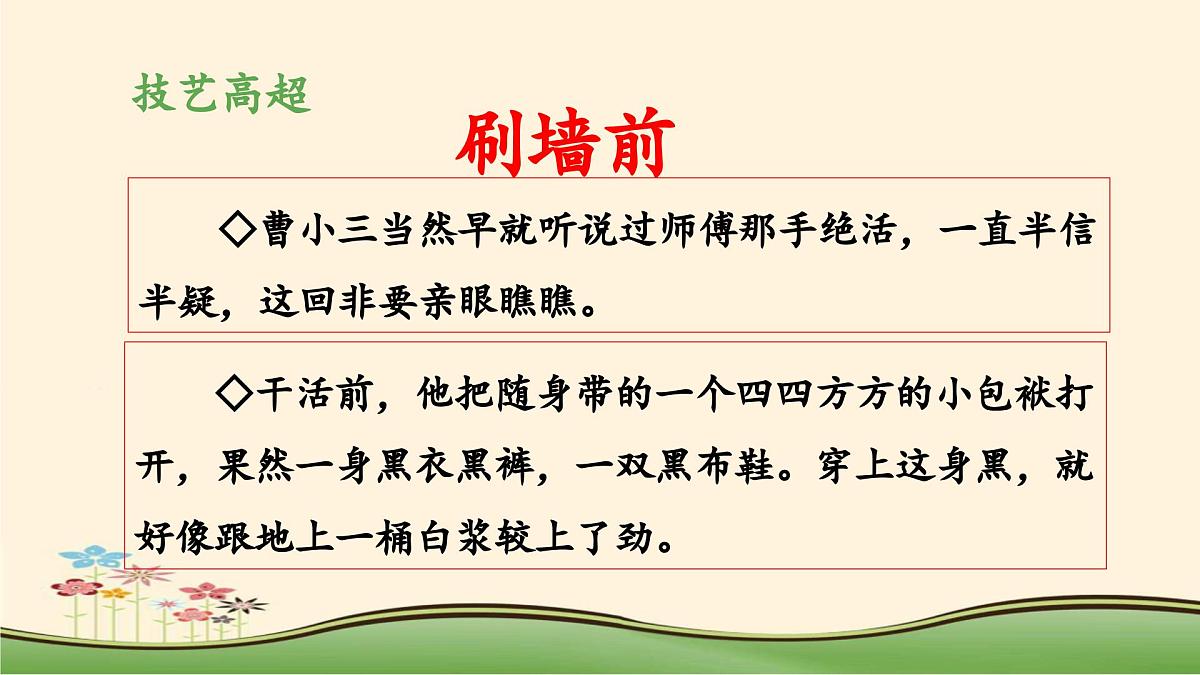 技艺高超

刷墙前

◇曹小三当然早就听说过师傅那手绝活，一直半信半疑，这回非要亲眼瞧瞧。

◇干活前，他把随身带的一个四四方方的小包袱打开，果然一身黑衣黑裤，一双黑布鞋。穿上这身黑，就好像跟地上一桶白浆较上了劲。